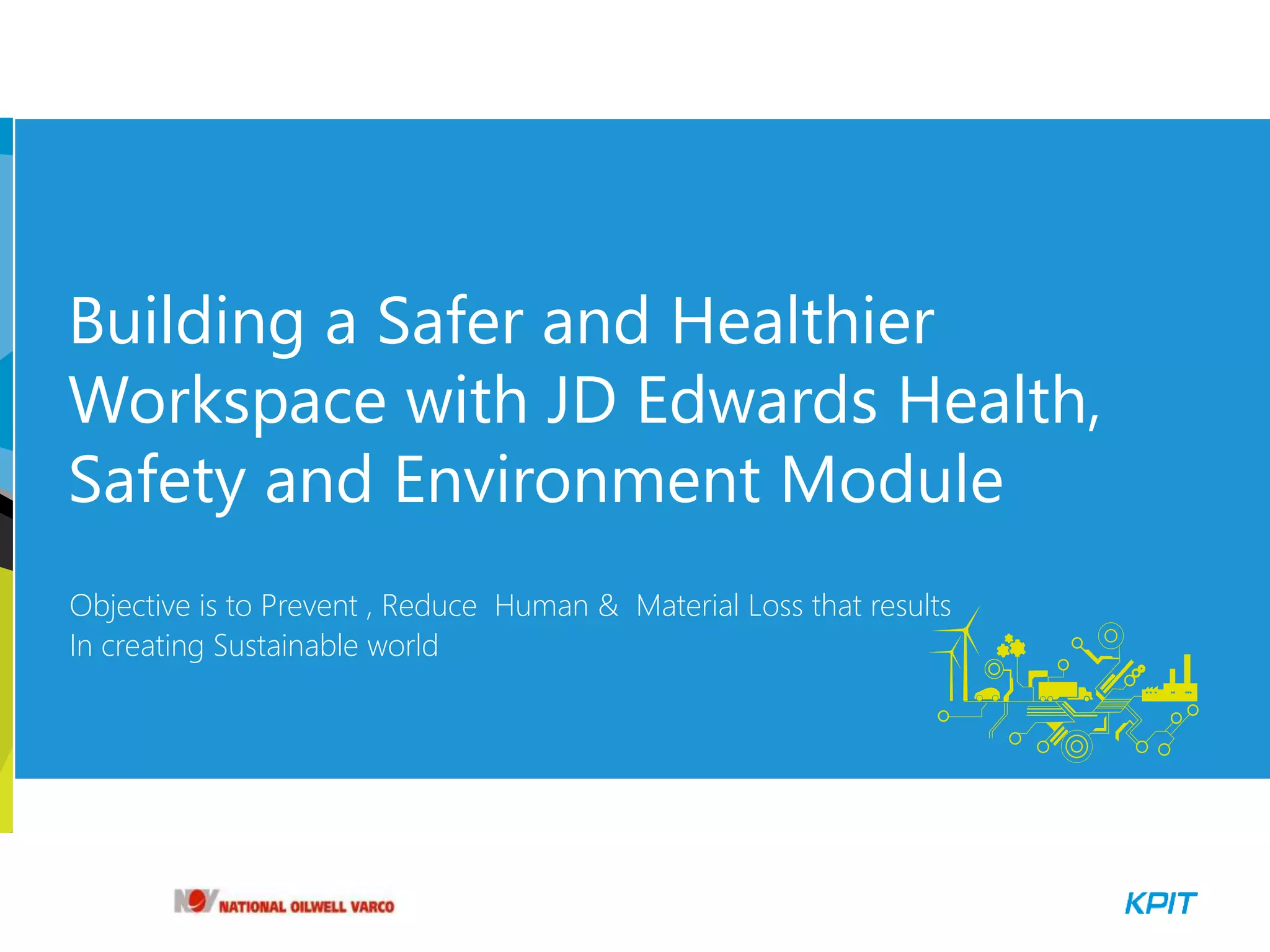 Building a Safer and Healthier Workspace with JD Edwards Health, Safety and Environment Module

Objective is to Prevent , Reduce Human & Material Loss that results In creating Sustainable world

NOV NATIONAL OILWELL VARCO

KPIT